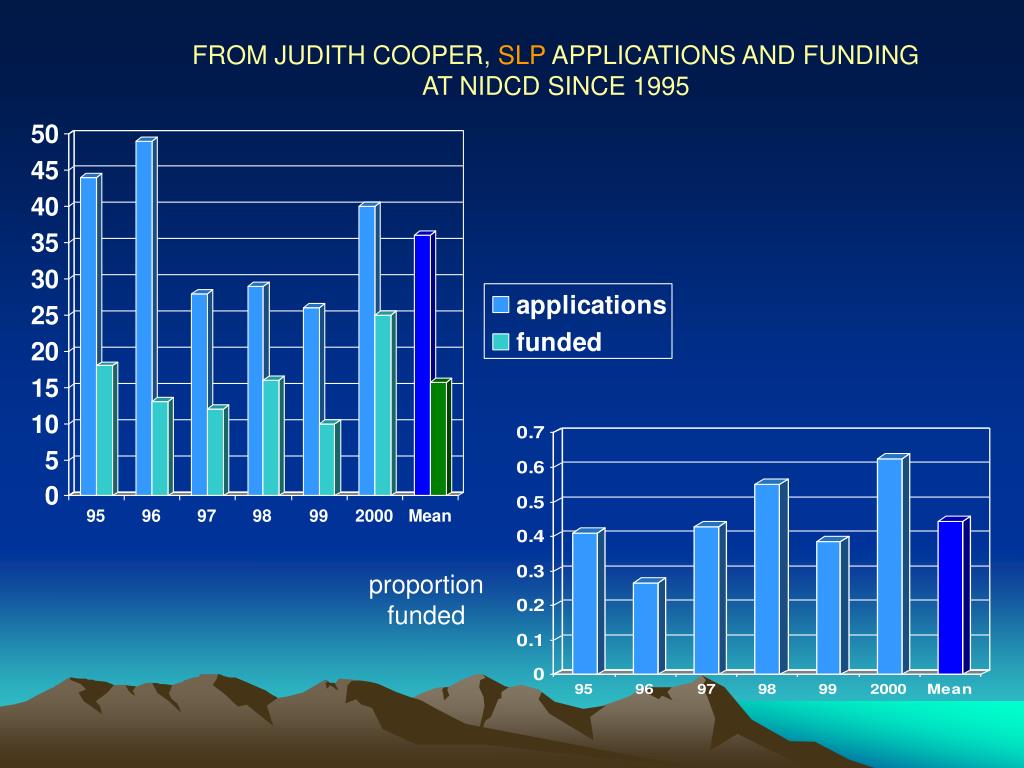 FROM JUDITH COOPER, SLP APPLICATIONS AND FUNDING AT NIDCD SINCE 1995

50
45
40
35
30
25
20
15
10
5
0

95 96 97 98 99 2000 Mean

applications
funded

proportion funded

0.7
0.6
0.5
0.4
0.3
0.2
0.1
0

95 96 97 98 99 2000 Mean